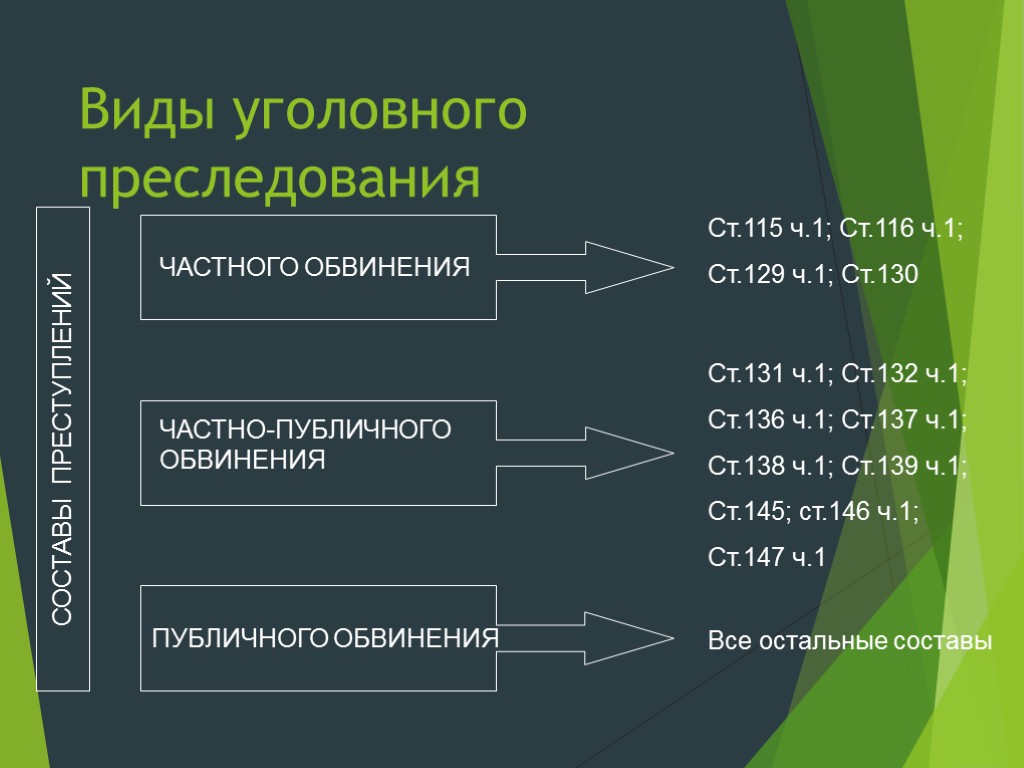 Виды уголовного преследования

СОСТАВЫ ПРЕСТУПЛЕНИЙ

ЧАСТНОГО ОБВИНЕНИЯ

Ст.115 ч.1; Ст.116 ч.1;
Ст.129 ч.1; Ст.130

ЧАСТНО-ПУБЛИЧНОГО ОБВИНЕНИЯ

Ст.131 ч.1; Ст.132 ч.1;
Ст.136 ч.1; Ст.137 ч.1;
Ст.138 ч.1; Ст.139 ч.1;
Ст.145; ст.146 ч.1;
Ст.147 ч.1

ПУБЛИЧНОГО ОБВИНЕНИЯ

Все остальные составы